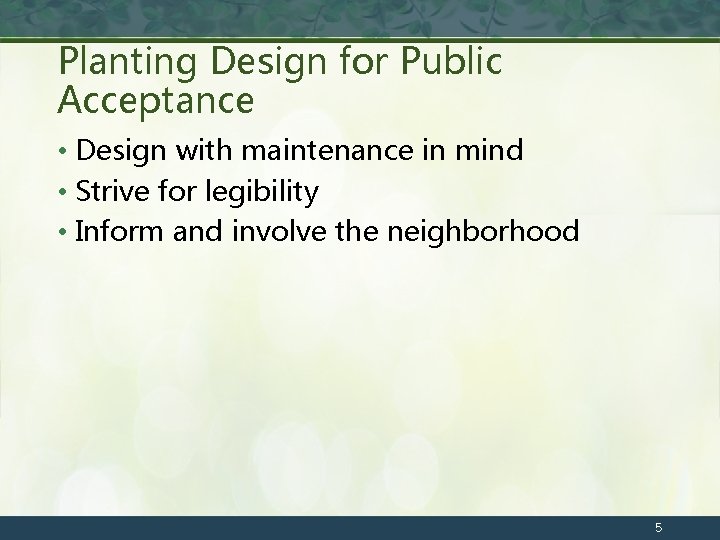 Planting Design for Public Acceptance

• Design with maintenance in mind
• Strive for legibility
• Inform and involve the neighborhood

5